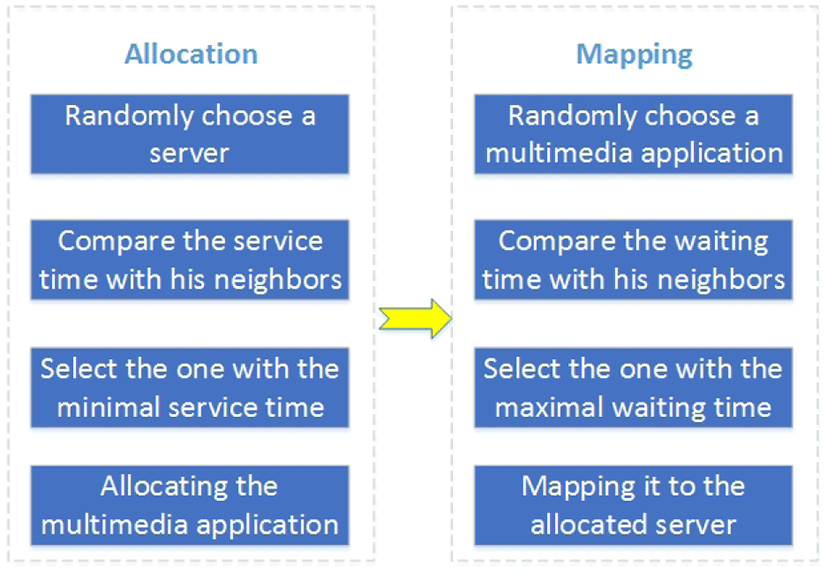 Allocation

Randomly choose a server

Compare the service time with his neighbors

Select the one with the minimal service time

Allocating the multimedia application

Mapping

Randomly choose a multimedia application

Compare the waiting time with his neighbors

Select the one with the maximal waiting time

Mapping it to the allocated server